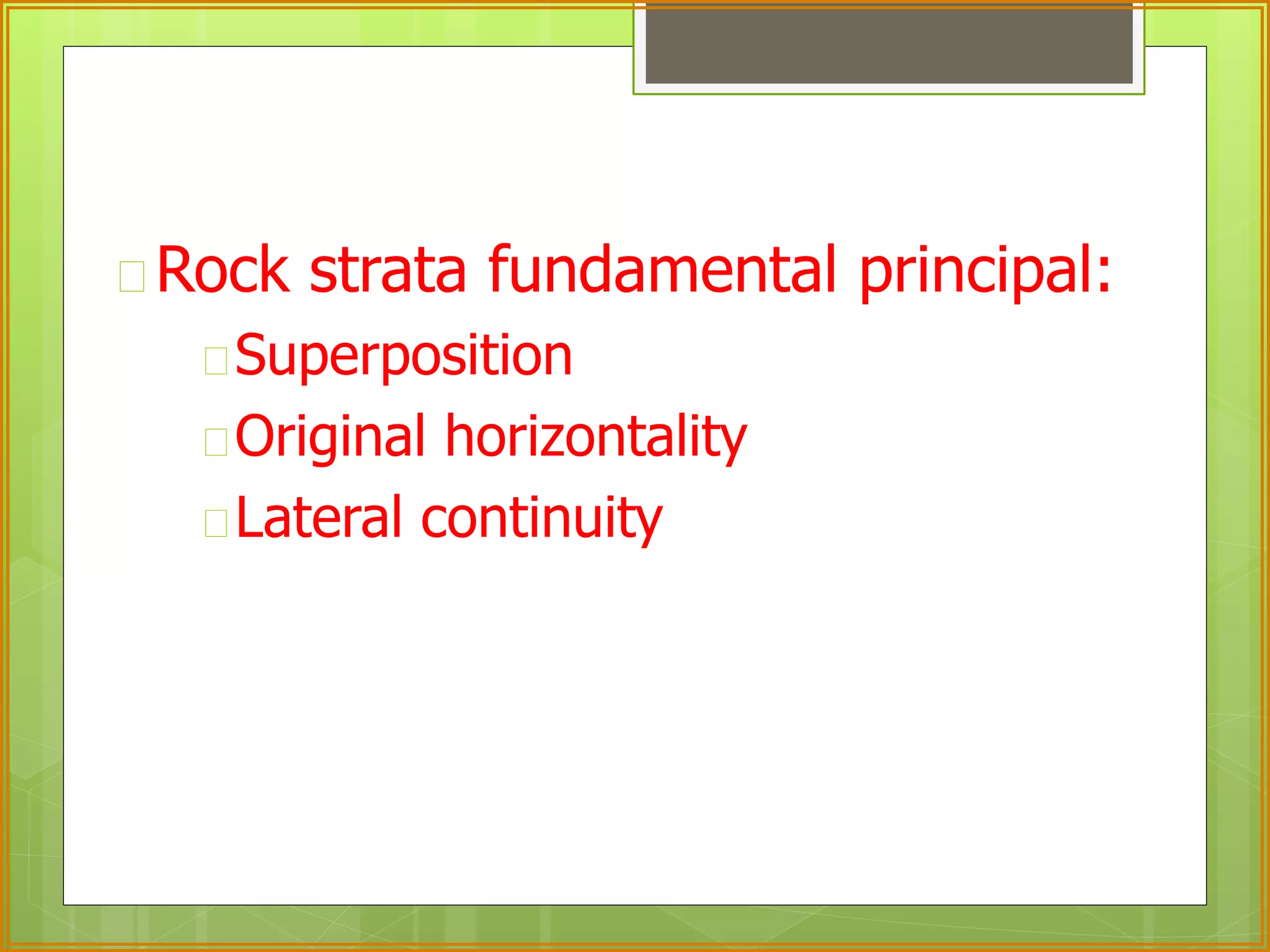 Rock strata fundamental principal:

Superposition

Original horizontality

Lateral continuity